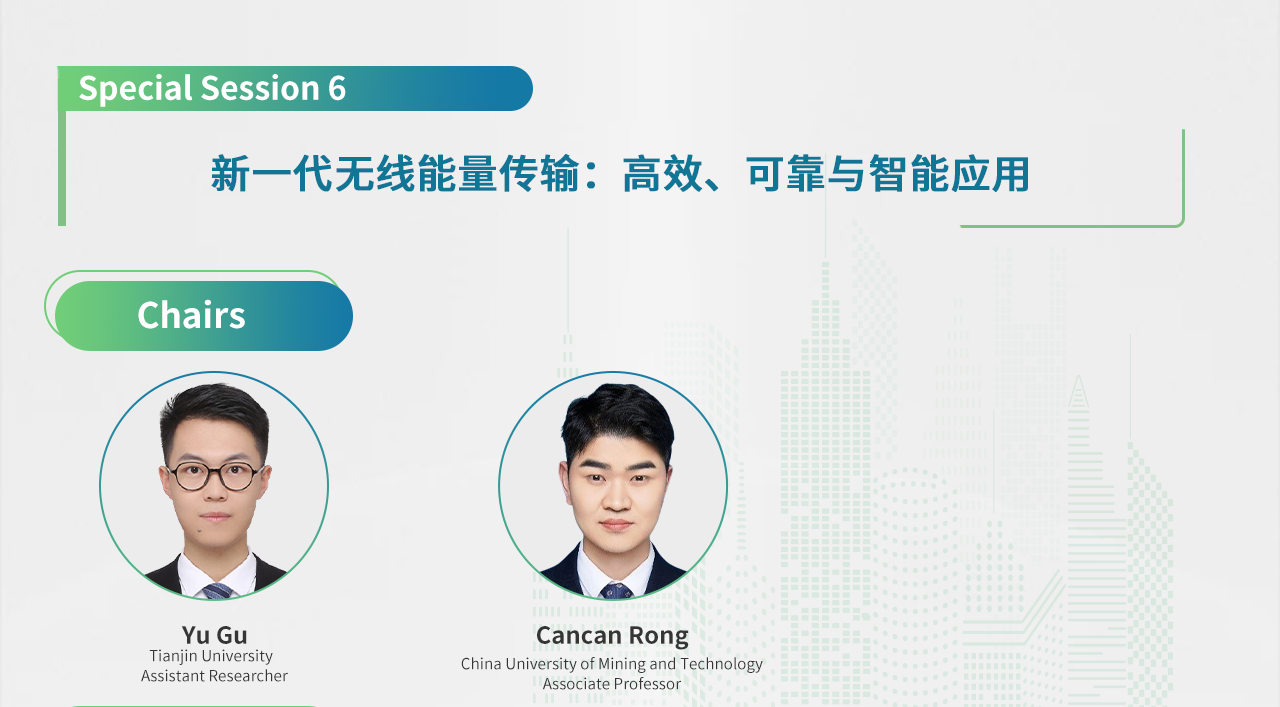 Special Session 6

新一代无线能量传输：高效、可靠与智能应用

Chairs

Yu Gu
Tianjin University
Assistant Researcher

Cancan Rong
China University of Mining and Technology
Associate Professor